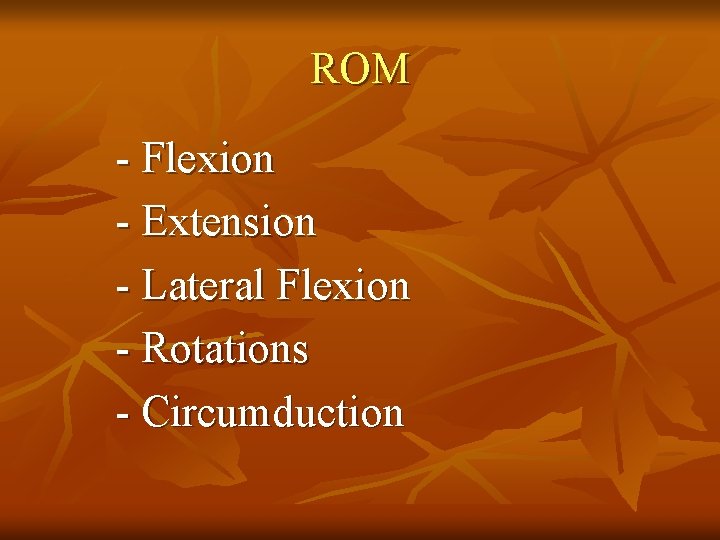 ROM

- Flexion
- Extension
- Lateral Flexion
- Rotations
- Circumduction